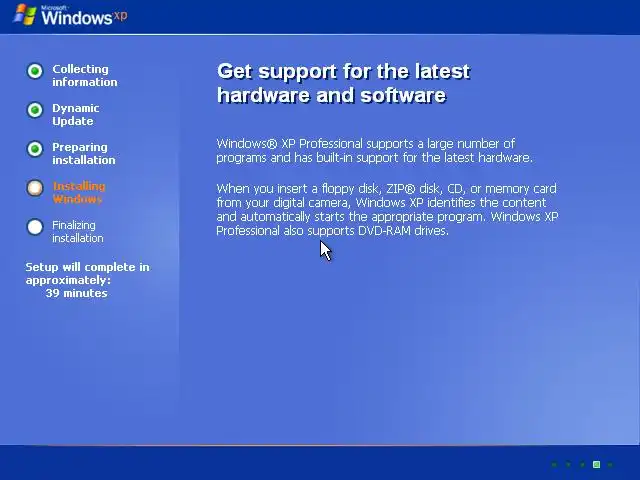 Microsoft Windows xp

Collecting information

Dynamic Update

Preparing installation

Installing Windows

Finalizing installation

Setup will complete in approximately: 39 minutes

Get support for the latest hardware and software

Windows® XP Professional supports a large number of programs and has built-in support for the latest hardware.

When you insert a floppy disk, ZIP® disk, CD, or memory card from your digital camera, Windows XP identifies the content and automatically starts the appropriate program. Windows XP Professional also supports DVD-RAM drives.